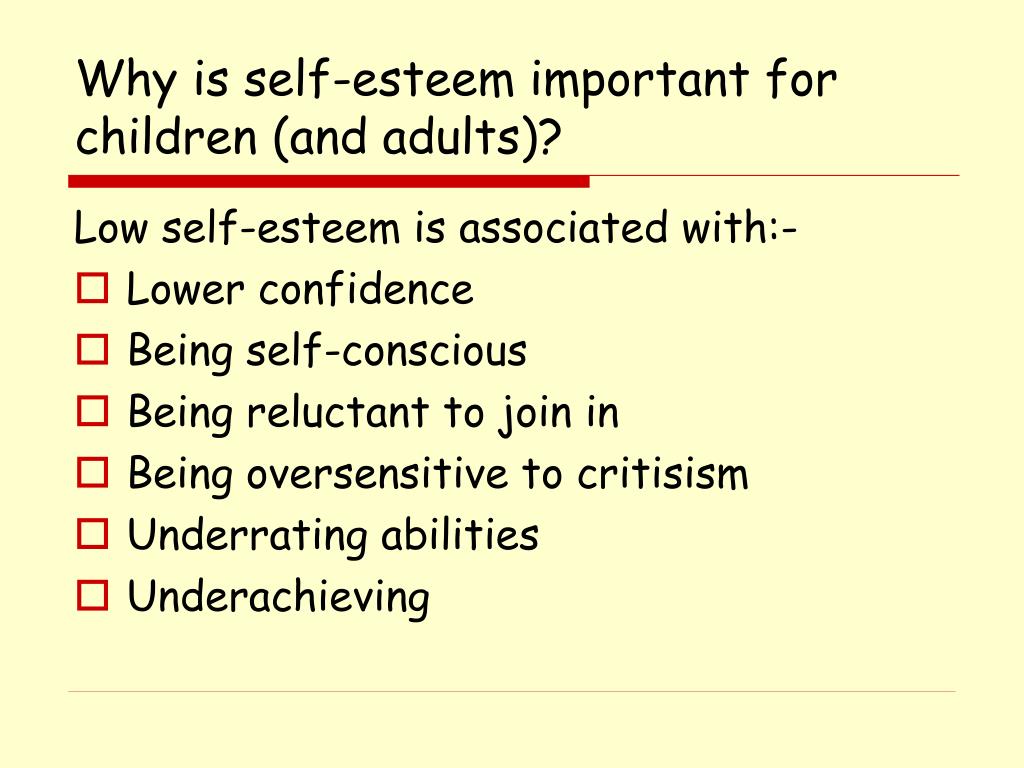 Why is self-esteem important for children (and adults)?

Low self-esteem is associated with:-
- Lower confidence
- Being self-conscious
- Being reluctant to join in
- Being oversensitive to critisism
- Underrating abilities
- Underachieving